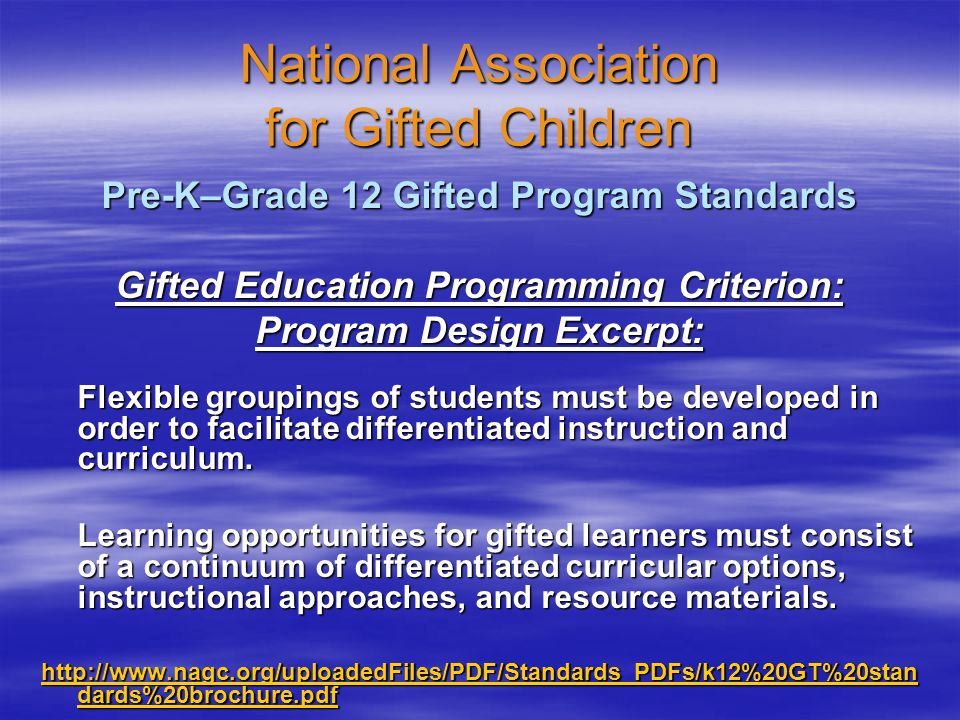 National Association for Gifted Children

Pre-K–Grade 12 Gifted Program Standards

Gifted Education Programming Criterion: Program Design Excerpt:

Flexible groupings of students must be developed in order to facilitate differentiated instruction and curriculum.

Learning opportunities for gifted learners must consist of a continuum of differentiated curricular options, instructional approaches, and resource materials.

http://www.nagc.org/uploadedFiles/PDF/Standards_PDFs/k12%20GT%20standards%20brochure.pdf